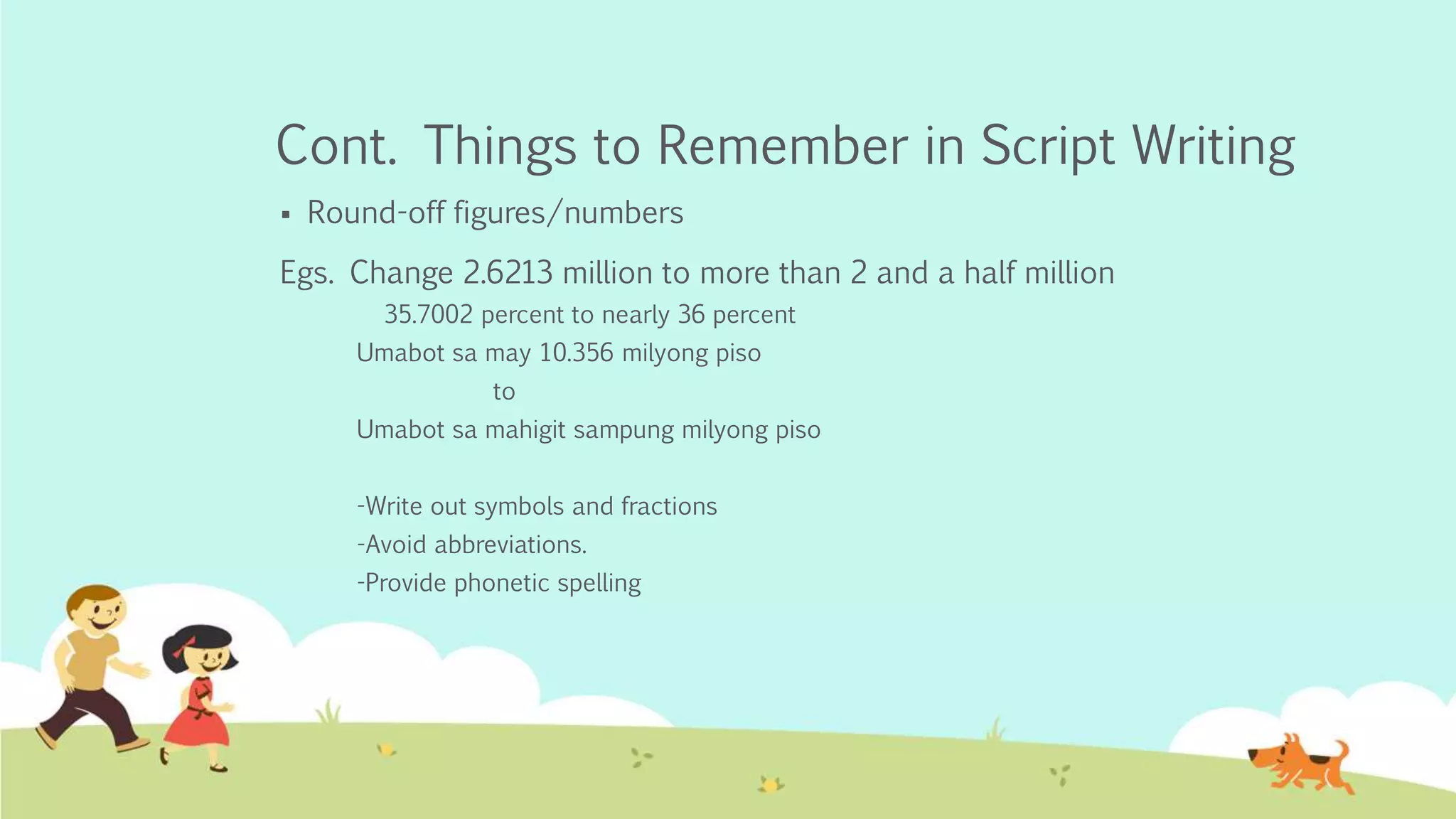 Cont. Things to Remember in Script Writing

▪ Round-off figures/numbers

Egs. Change 2.6213 million to more than 2 and a half million

35.7002 percent to nearly 36 percent

Umabot sa may 10.356 milyong piso

to

Umabot sa mahigit sampung milyong piso

-Write out symbols and fractions

-Avoid abbreviations.

-Provide phonetic spelling